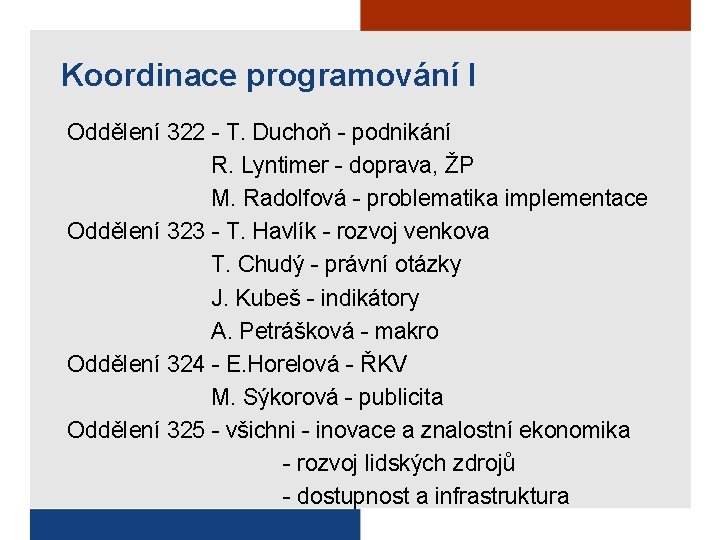 Koordinace programování I

Oddělení 322 - T. Duchoň - podnikání
R. Lyntimer - doprava, ŽP
M. Radolfová - problematika implementace
Oddělení 323 - T. Havlík - rozvoj venkova
T. Chudý - právní otázky
J. Kubeš - indikátory
A. Petrášková - makro
Oddělení 324 - E.Horelová - ŘKV
M. Sýkorová - publicita
Oddělení 325 - všichni - inovace a znalostní ekonomika
- rozvoj lidských zdrojů
- dostupnost a infrastruktura